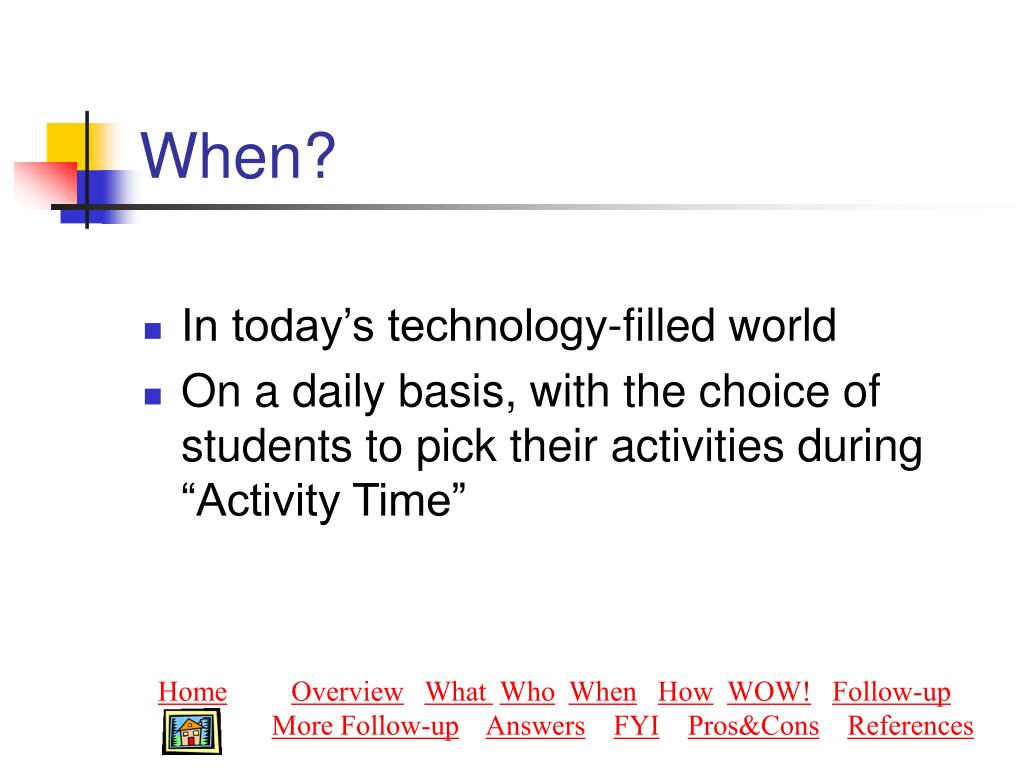 When?

In today’s technology-filled world

On a daily basis, with the choice of students to pick their activities during “Activity Time”

Home

Overview What Who When How WOW! Follow-up
More Follow-up Answers FYI Pros&Cons References